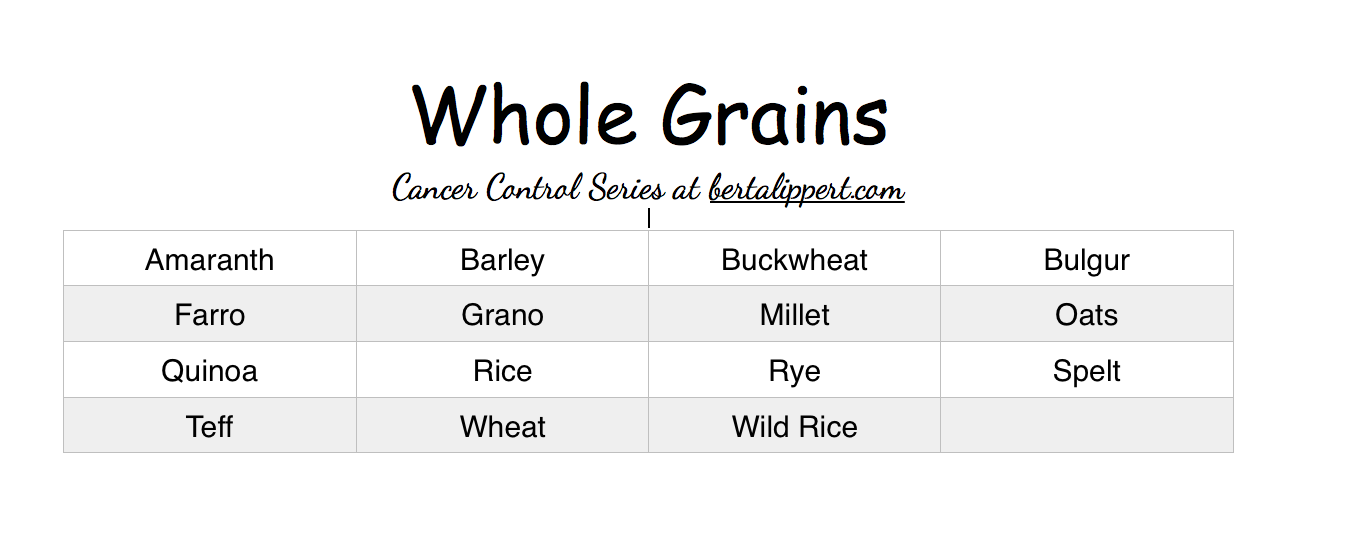 Whole Grains

Cancer Control Series at bertalippert.com

| Amaranth | Barley | Buckwheat | Bulgur |
|---|---|---|---|
| Farro | Grano | Millet | Oats |
| Quinoa | Rice | Rye | Spelt |
| Teff | Wheat | Wild Rice | |